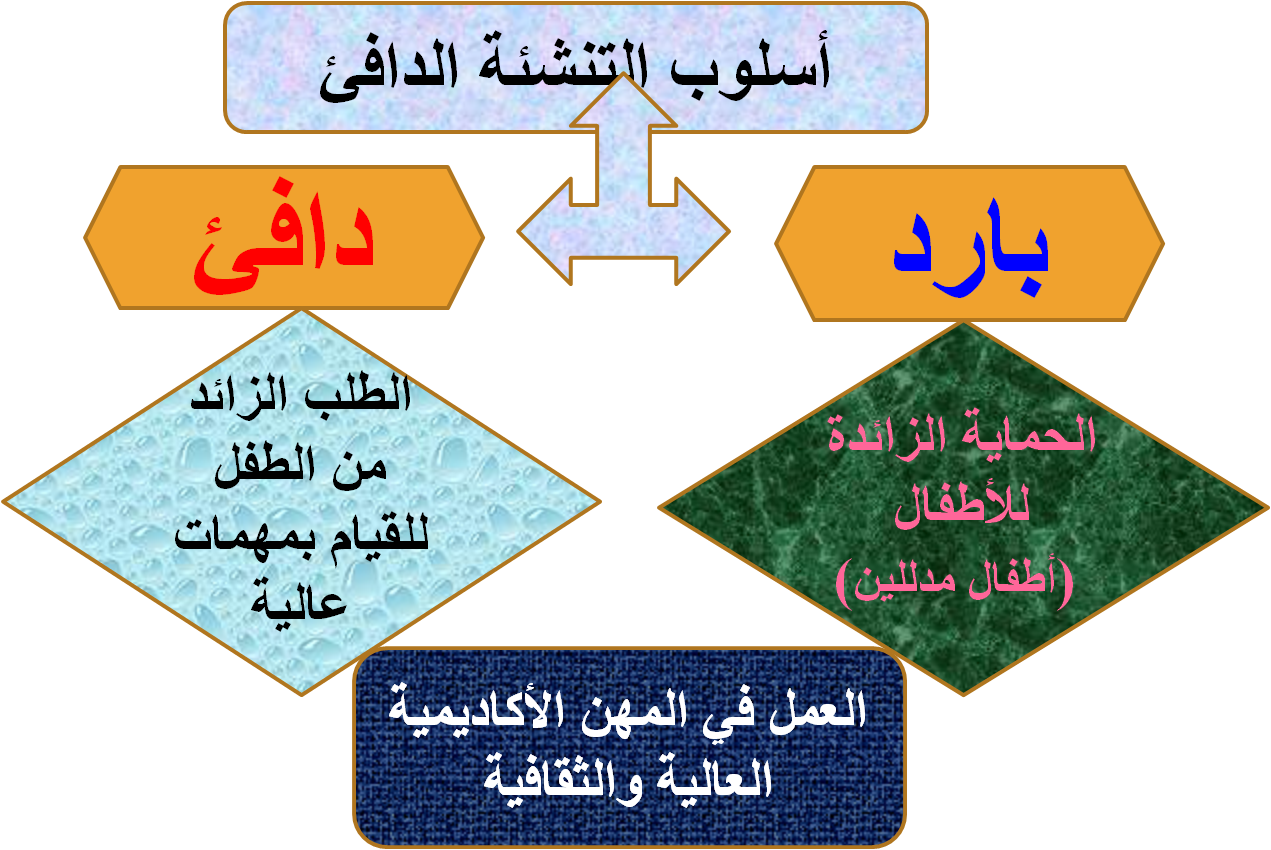 أسلوب التنشئة الدافئ

بارد

دافئ

الحماية الزائدة للأطفال (أطفال مدللين)

الطلب الزائد من الطفل للقيام بمهمات عالية

العمل في المهن الأكاديمية العالية والثقافية